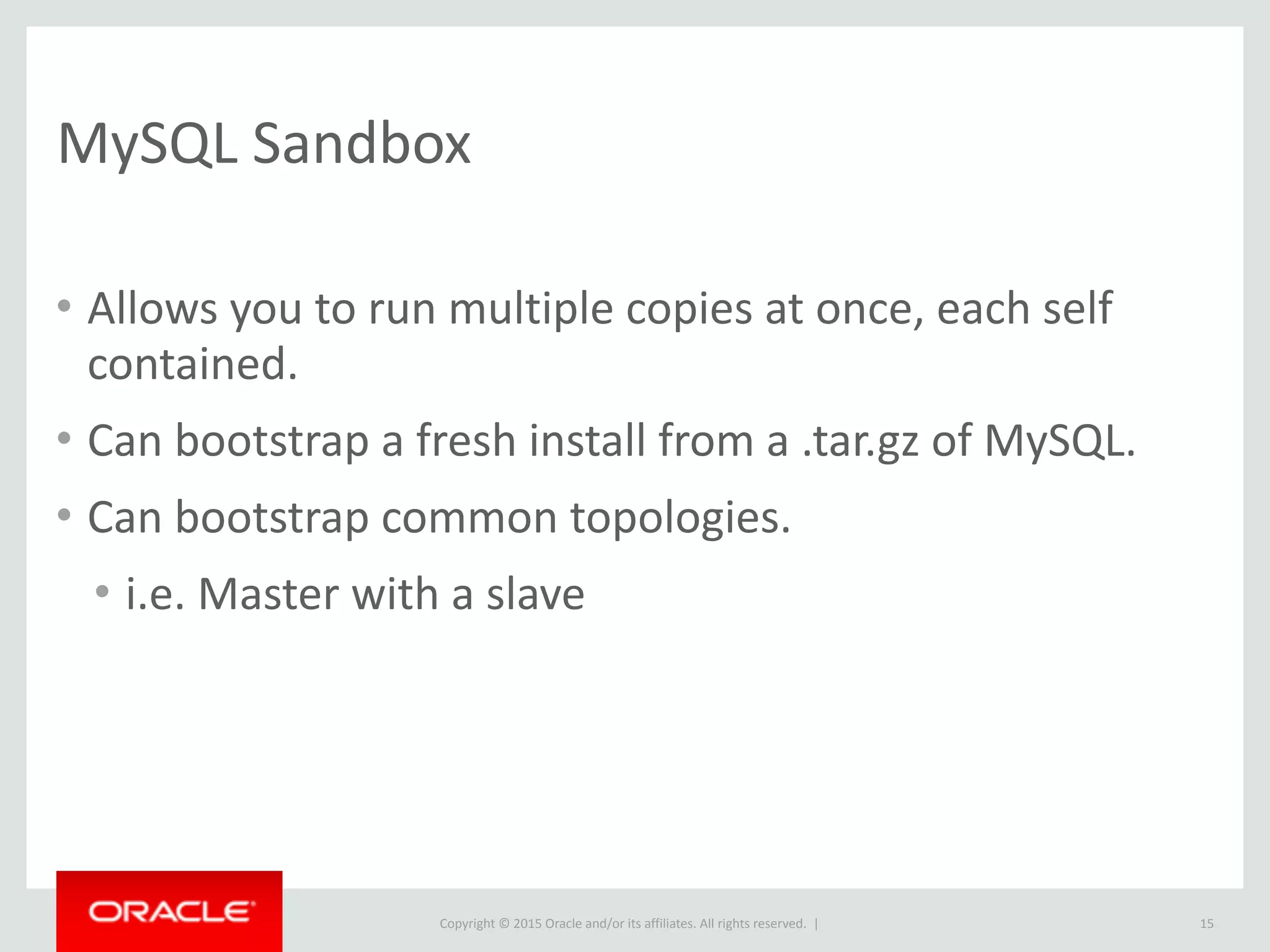 MySQL Sandbox

• Allows you to run multiple copies at once, each self contained.
• Can bootstrap a fresh install from a .tar.gz of MySQL.
• Can bootstrap common topologies.
  • i.e. Master with a slave

ORACLE

Copyright © 2015 Oracle and/or its affiliates. All rights reserved. |

15